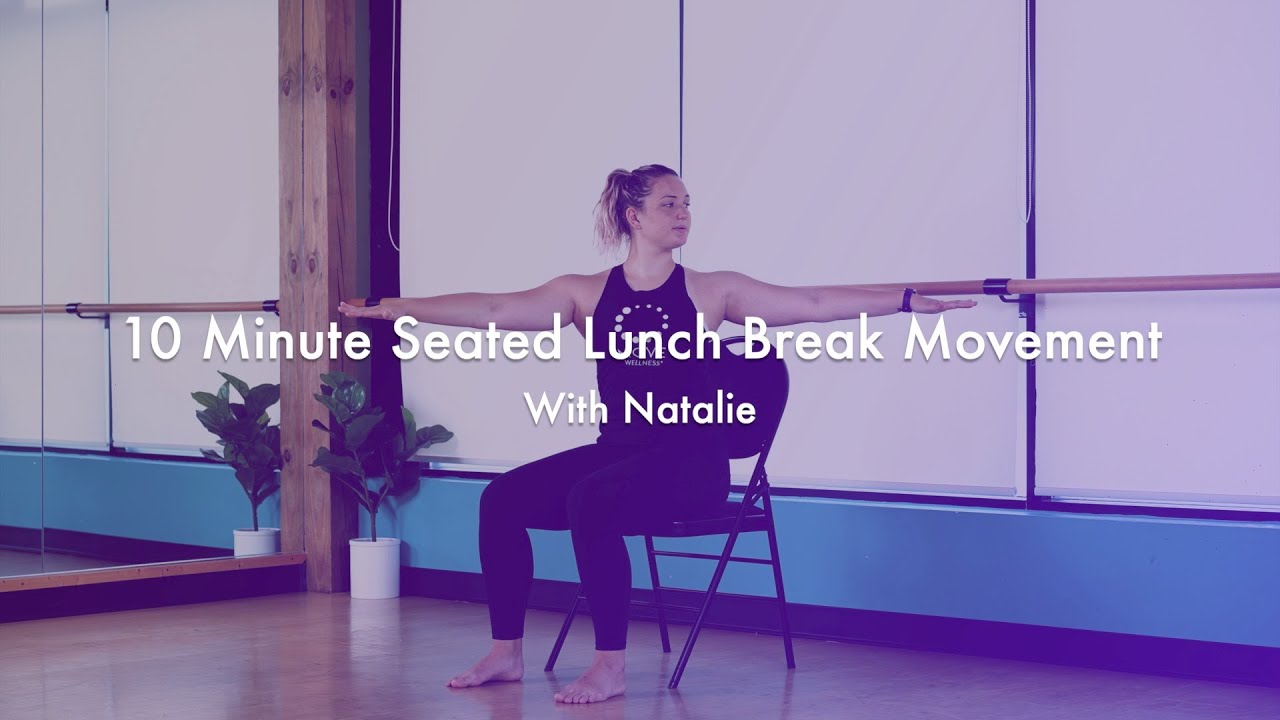 10 Minute Seated Lunch Break Movement

With Natalie

WELLNESS